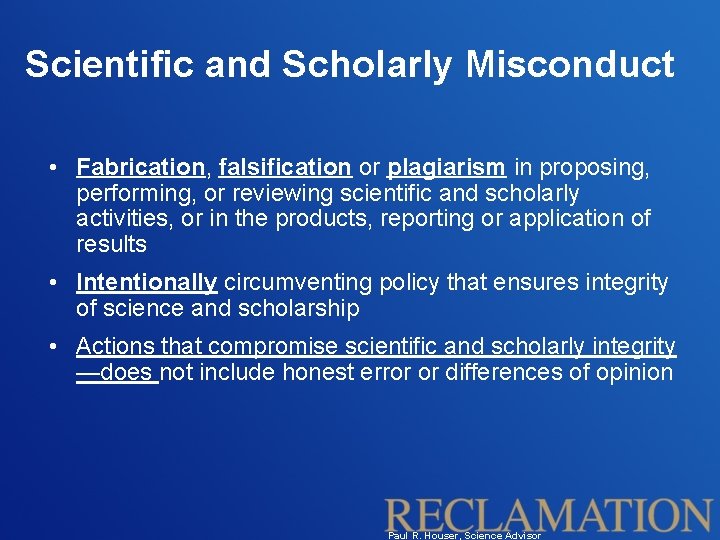 Scientific and Scholarly Misconduct

• Fabrication, falsification or plagiarism in proposing, performing, or reviewing scientific and scholarly activities, or in the products, reporting or application of results

• Intentionally circumventing policy that ensures integrity of science and scholarship

• Actions that compromise scientific and scholarly integrity —does not include honest error or differences of opinion

RECLAMATION
Paul R. Houser, Science Advisor